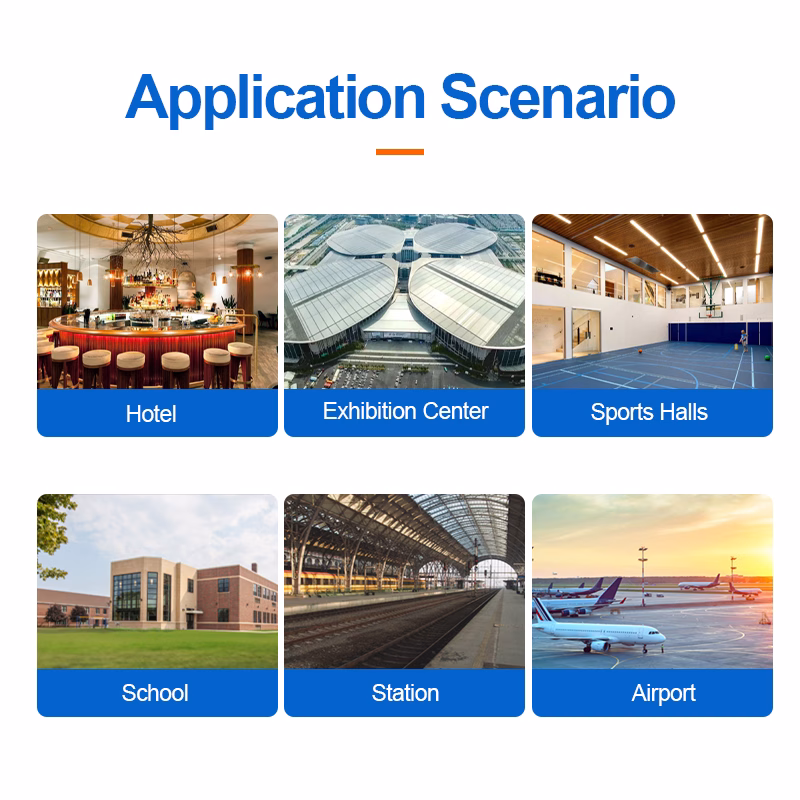 Application Scenario

Hotel

Exhibition Center

Sports Halls

School

Station

Airport